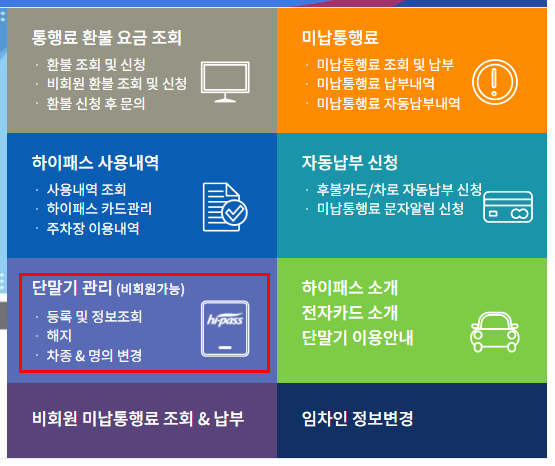 통행료 환불 요금 조회

· 환불 조회 및 신청
· 비회원 환불 조회 및 신청
· 환불 신청 후 문의

미납통행료

· 미납통행료 조회 및 납부
· 미납통행료 납부내역
· 미납통행료 자동납부내역

하이패스 사용내역

· 사용내역 조회
· 하이패스 카드관리
· 주차장 이용내역

자동납부 신청

· 후불카드/차로 자동납부 신청
· 미납통행료 문자알림 신청

단말기 관리 (비회원가능)

· 등록 및 정보조회
· 해지
· 차종 & 명의 변경

hi-pass

하이패스 소개
전자카드 소개
단말기 이용안내

비회원 미납통행료 조회 & 납부

임차인 정보변경